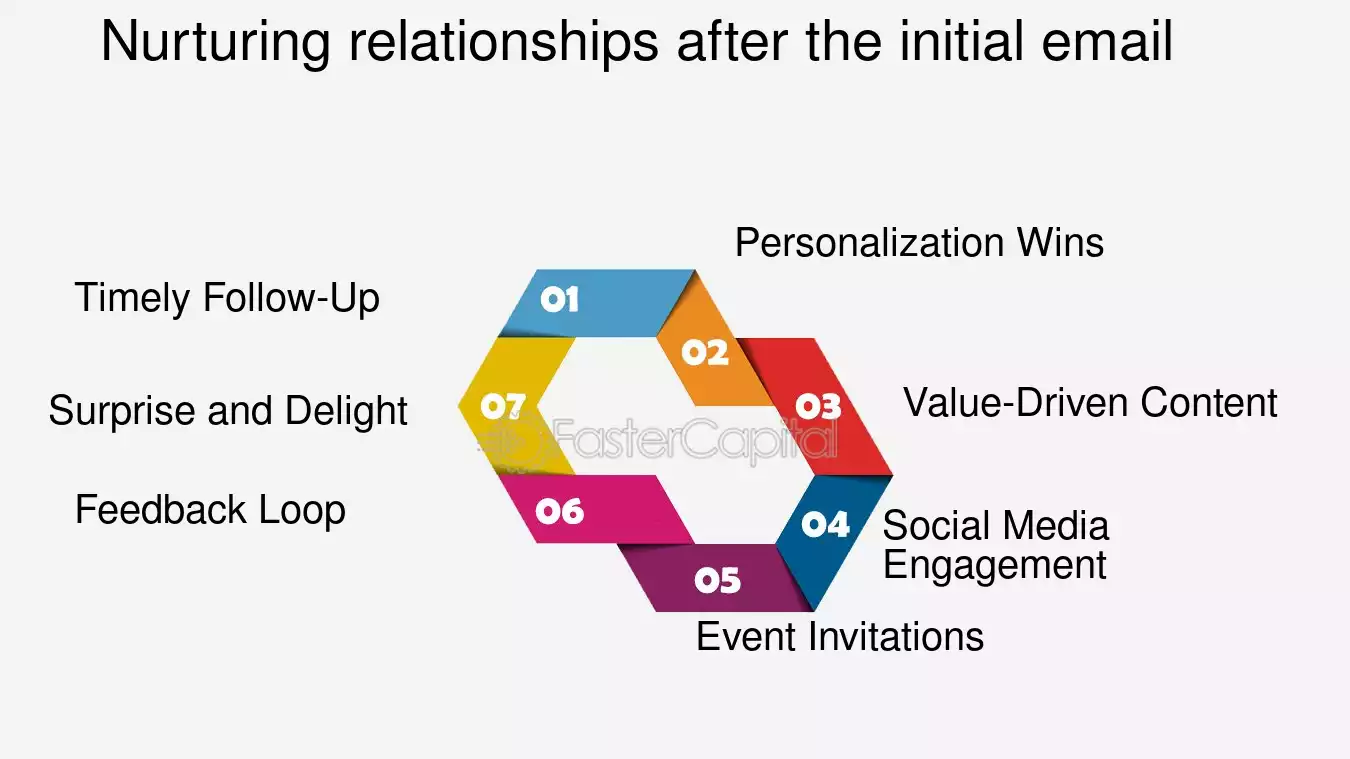 Nurturing relationships after the initial email

01 Timely Follow-Up

02 Personalization Wins

03 Value-Driven Content

04 Social Media Engagement

05 Event Invitations

06 Feedback Loop

07 Surprise and Delight

FasterCapital